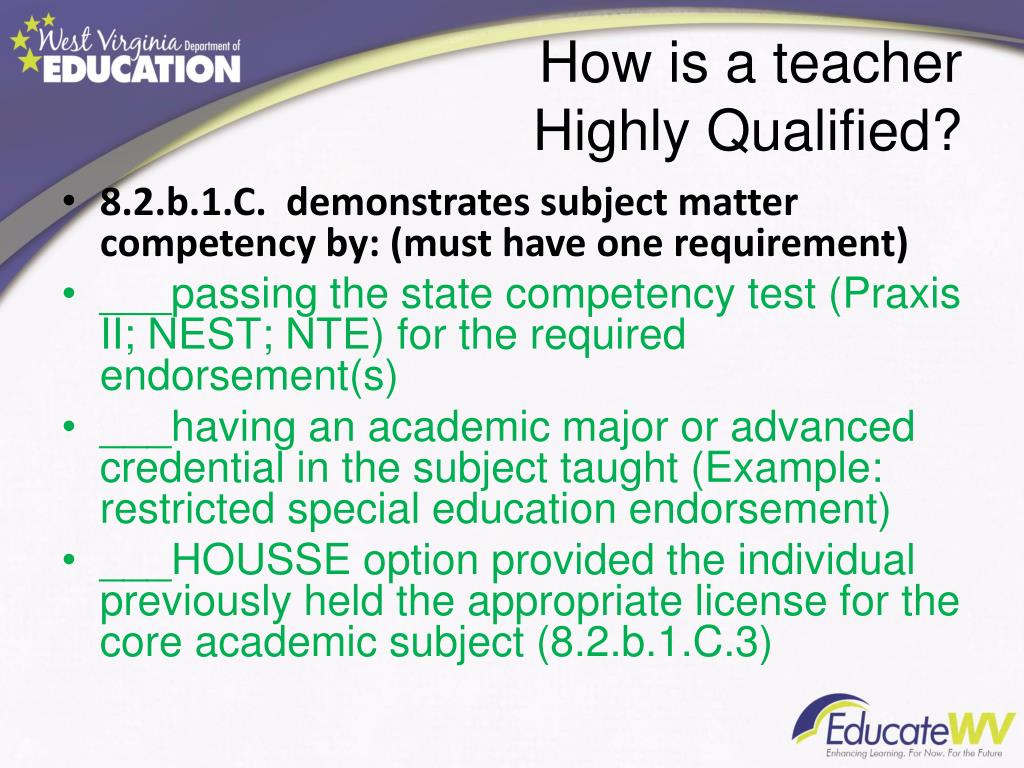 West Virginia Department of EDUCATION

How is a teacher Highly Qualified?

• 8.2.b.1.C. demonstrates subject matter competency by: (must have one requirement)
• ___passing the state competency test (Praxis II; NEST; NTE) for the required endorsement(s)
• ___having an academic major or advanced credential in the subject taught (Example: restricted special education endorsement)
• ___HOUSSE option provided the individual previously held the appropriate license for the core academic subject (8.2.b.1.C.3)

EducateWV
Enhancing Learning. For Now. For the Future